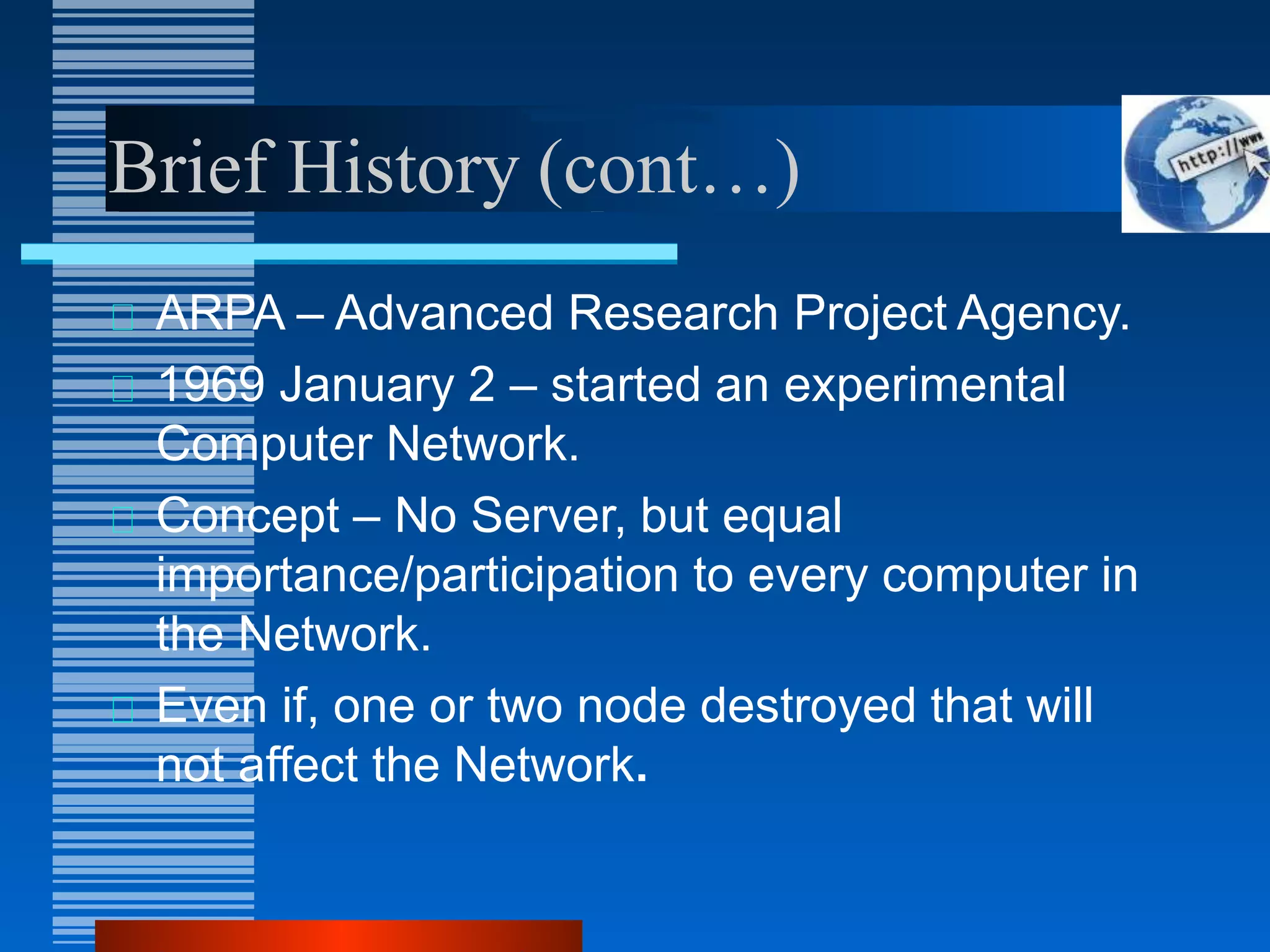 Brief History (cont…)

http://www

ARPA – Advanced Research Project Agency.

1969 January 2 – started an experimental Computer Network.

Concept – No Server, but equal importance/participation to every computer in the Network.

Even if, one or two node destroyed that will not affect the Network.